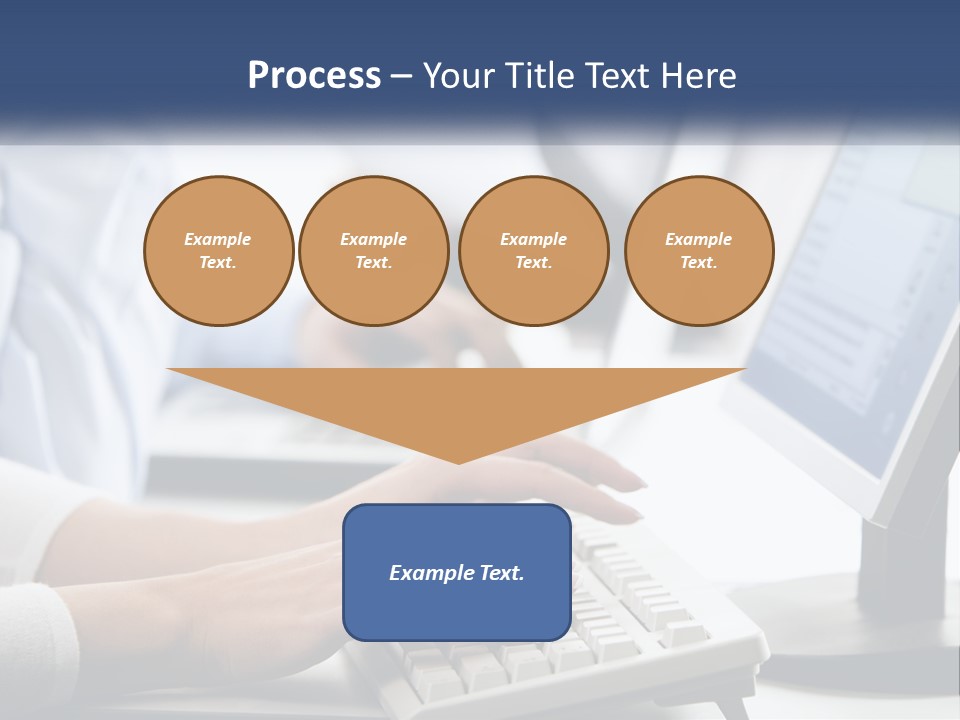 Process – Your Title Text Here

Example Text.

Example Text.

Example Text.

Example Text.

Example Text.